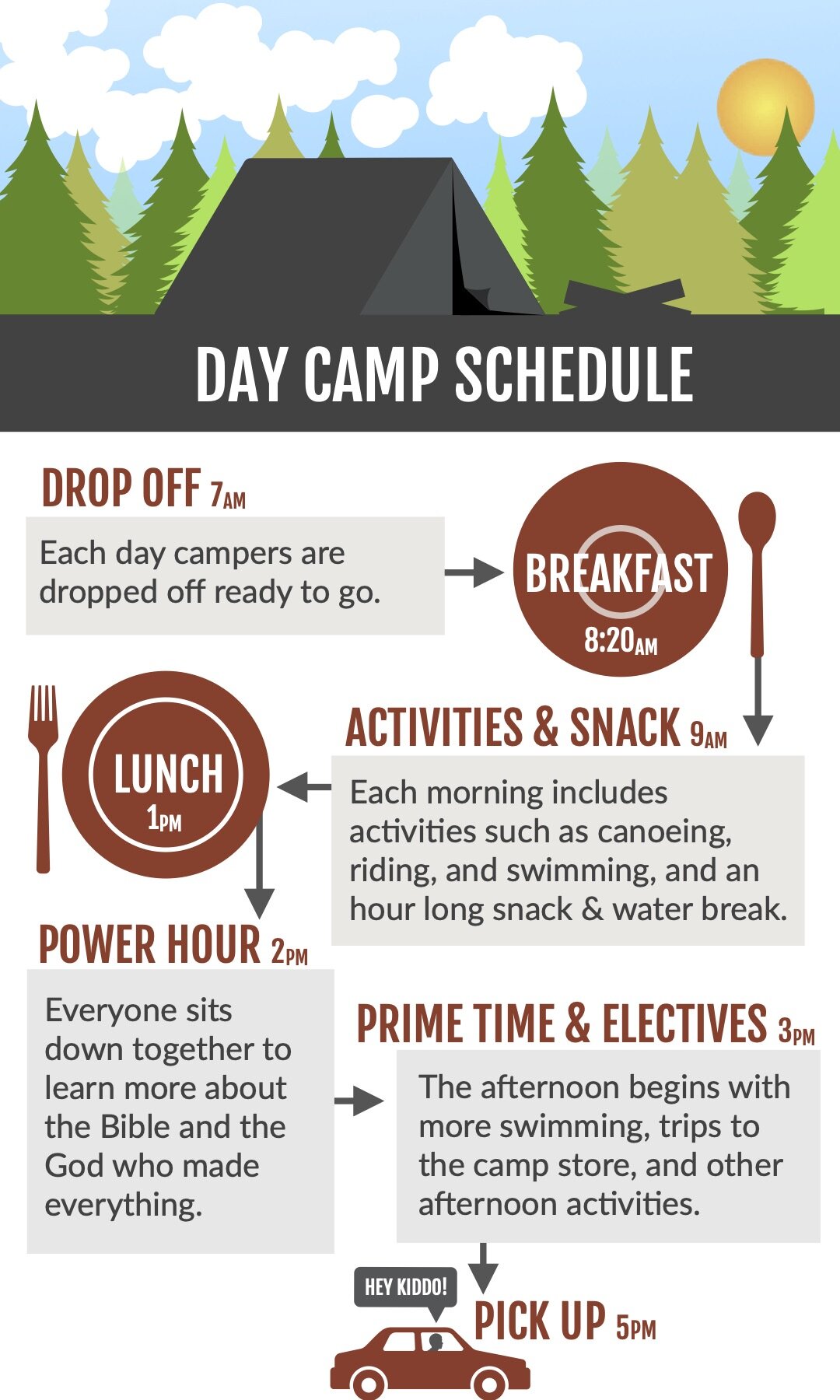 DAY CAMP SCHEDULE

DROP OFF 7AM

Each day campers are dropped off ready to go.

BREAKFAST 8:20AM

ACTIVITIES & SNACK 9AM

Each morning includes activities such as canoeing, riding, and swimming, and an hour long snack & water break.

LUNCH 1PM

POWER HOUR 2PM

Everyone sits down together to learn more about the Bible and the God who made everything.

PRIME TIME & ELECTIVES 3PM

The afternoon begins with more swimming, trips to the camp store, and other afternoon activities.

HEY KIDDO!

PICK UP 5PM